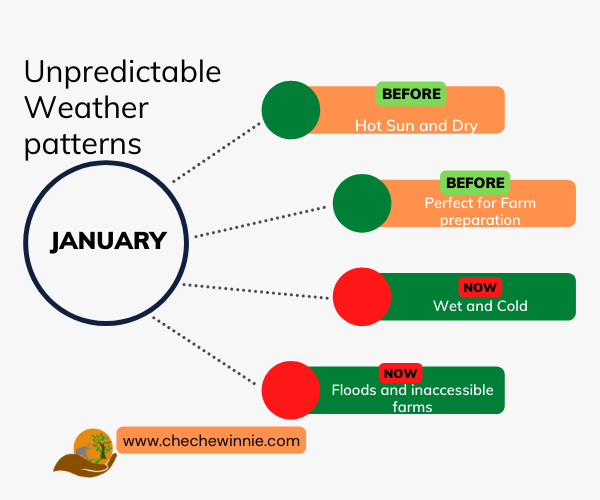 Unpredictable Weather patterns

JANUARY

BEFORE
Hot Sun and Dry

BEFORE
Perfect for Farm preparation

NOW
Wet and Cold

NOW
Floods and inaccessible farms

www.chechewinnie.com